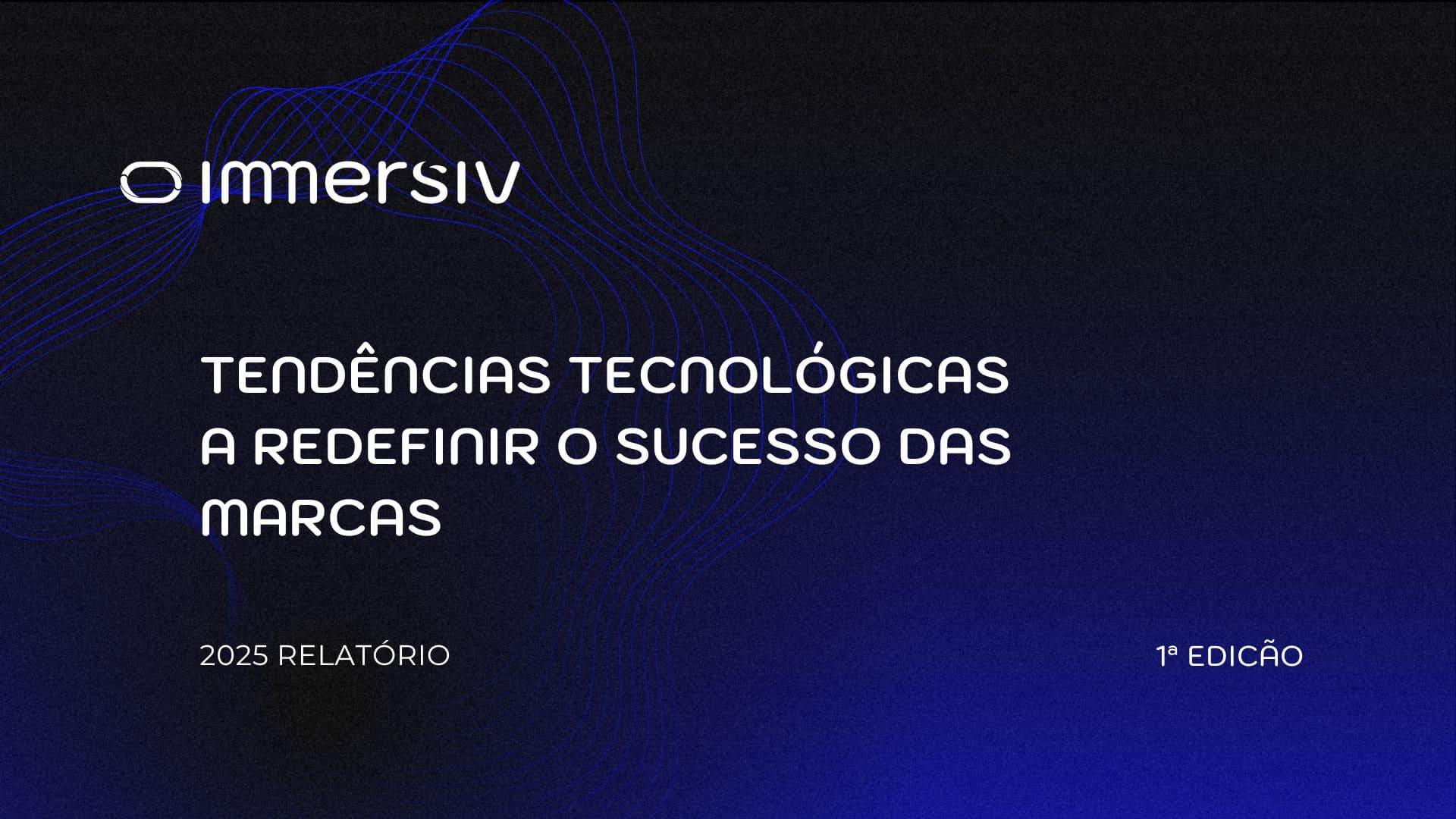 immersiv

TENDÊNCIAS TECNOLÓGICAS A REDEFINIR O SUCESSO DAS MARCAS

2025 RELATÓRIO

1ª EDICÃO